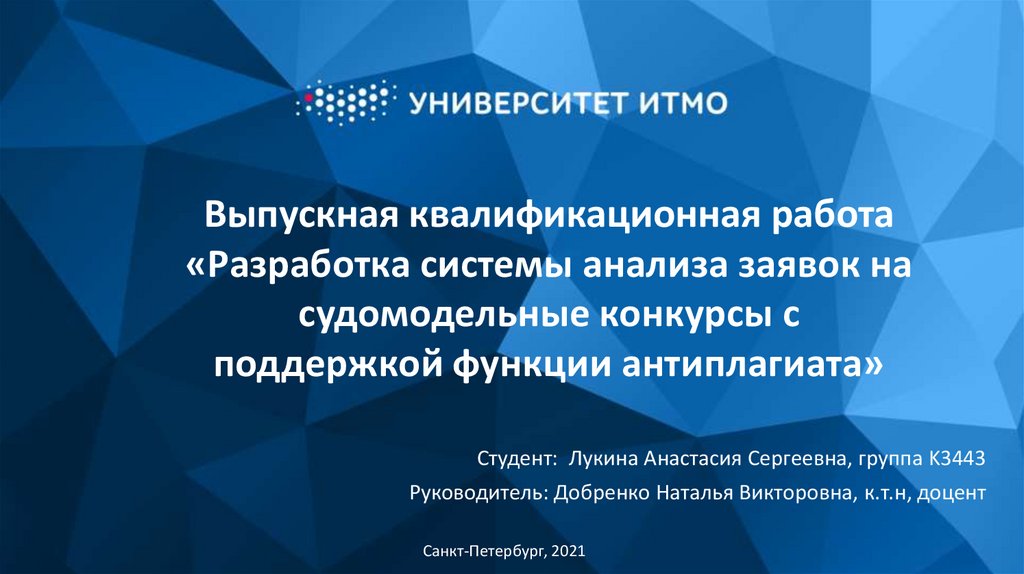 УНИВЕРСИТЕТ ИТМО

Выпускная квалификационная работа «Разработка системы анализа заявок на судомодельные конкурсы с поддержкой функции антиплагиата»

Студент: Лукина Анастасия Сергеевна, группа К3443
Руководитель: Добренко Наталья Викторовна, к.т.н, доцент

Санкт-Петербург, 2021